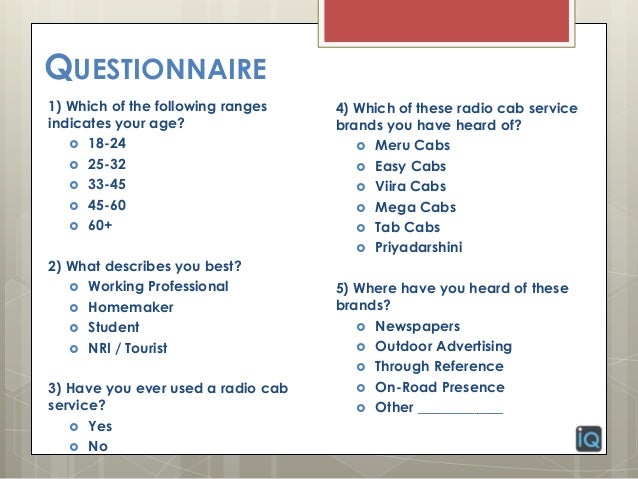 QUESTIONNAIRE

1) Which of the following ranges indicates your age?
- 18-24
- 25-32
- 33-45
- 45-60
- 60+

2) What describes you best?
- Working Professional
- Homemaker
- Student
- NRI / Tourist

3) Have you ever used a radio cab service?
- Yes
- No

4) Which of these radio cab service brands you have heard of?
- Meru Cabs
- Easy Cabs
- Viira Cabs
- Mega Cabs
- Tab Cabs
- Priyadarshini

5) Where have you heard of these brands?
- Newspapers
- Outdoor Advertising
- Through Reference
- On-Road Presence
- Other ___________

iQ